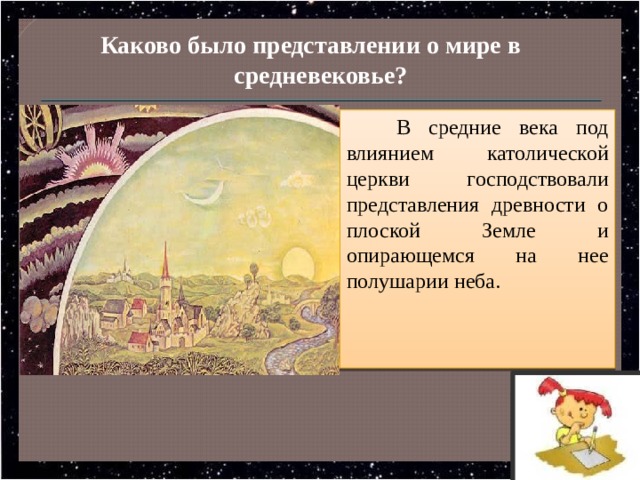 Каково было представлении о мире в средневековье?

В средние века под влиянием католической церкви господствовали представления древности о плоской Земле и опирающемся на нее полушарии неба.